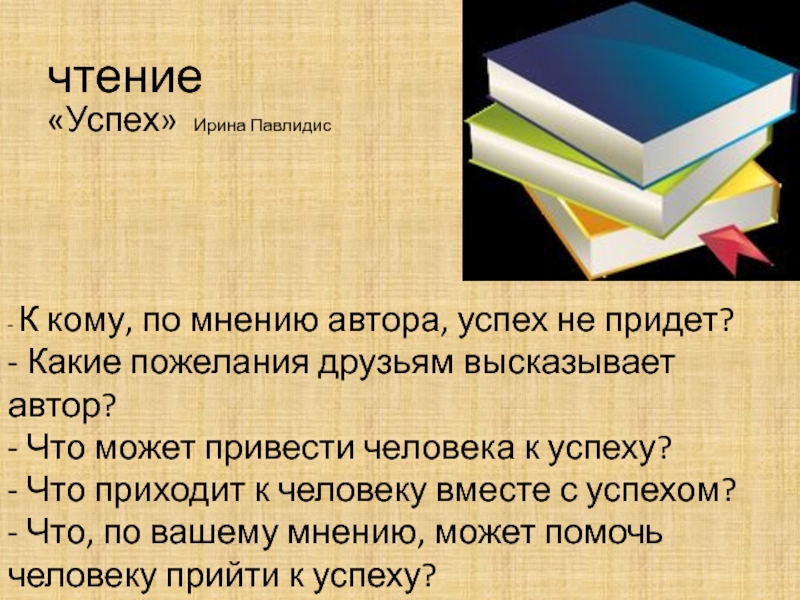 чтение
«Успех» Ирина Павлидис

- К кому, по мнению автора, успех не придет?
- Какие пожелания друзьям высказывает автор?
- Что может привести человека к успеху?
- Что приходит к человеку вместе с успехом?
- Что, по вашему мнению, может помочь человеку прийти к успеху?